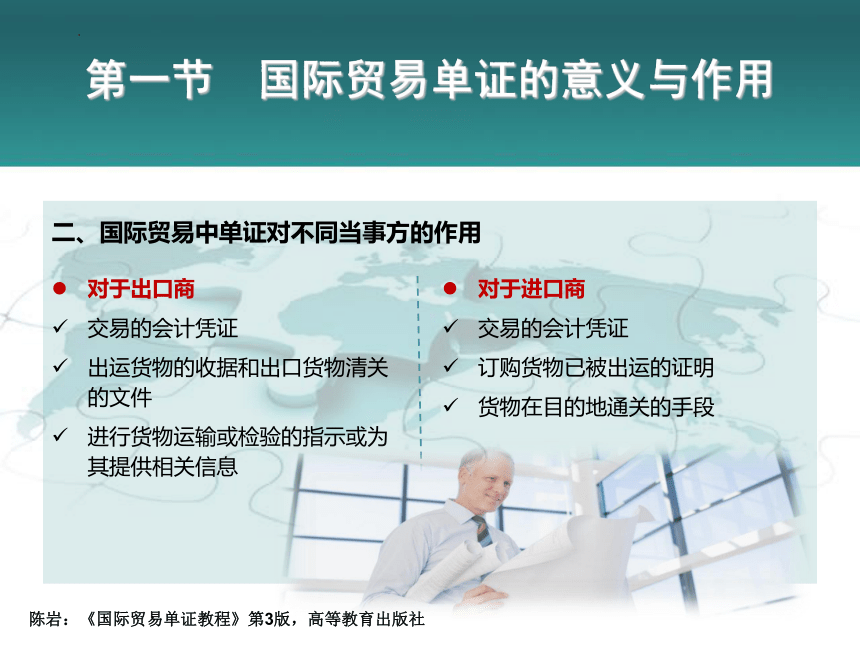 第一节　国际贸易单证的意义与作用

二、国际贸易中单证对不同当事方的作用

● 对于出口商
✓ 交易的会计凭证
✓ 出运货物的收据和出口货物清关的文件
✓ 进行货物运输或检验的指示或为其提供相关信息

● 对于进口商
✓ 交易的会计凭证
✓ 订购货物已被出运的证明
✓ 货物在目的地通关的手段

陈岩：《国际贸易单证教程》第3版，高等教育出版社